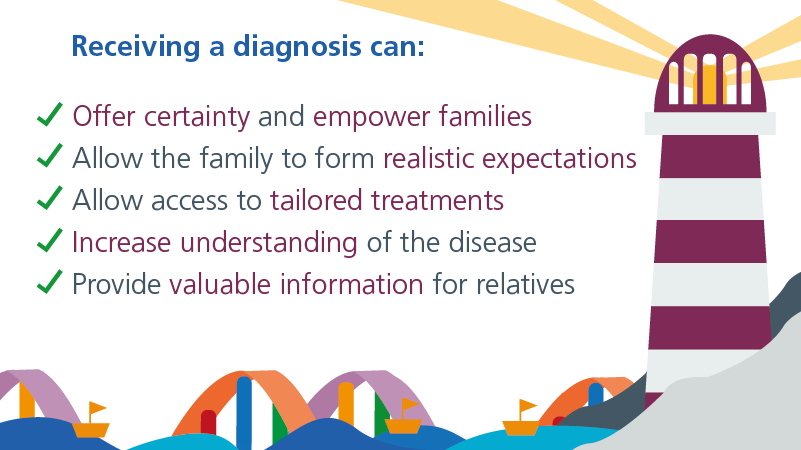 Receiving a diagnosis can:

✓ Offer certainty and empower families
✓ Allow the family to form realistic expectations
✓ Allow access to tailored treatments
✓ Increase understanding of the disease
✓ Provide valuable information for relatives